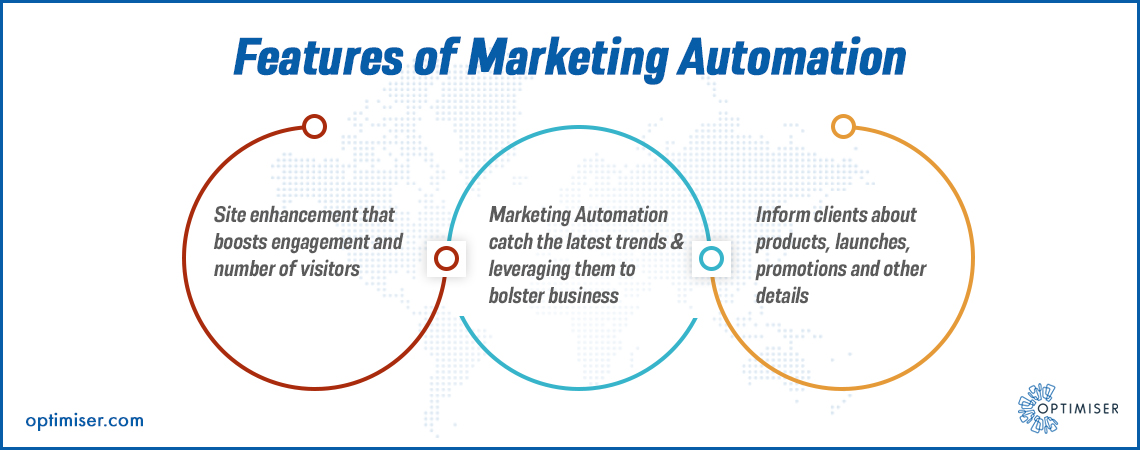 Features of Marketing Automation

Site enhancement that boosts engagement and number of visitors

Marketing Automation catch the latest trends & leveraging them to bolster business

Inform clients about products, launches, promotions and other details

optimiser.com

OPTIMISER